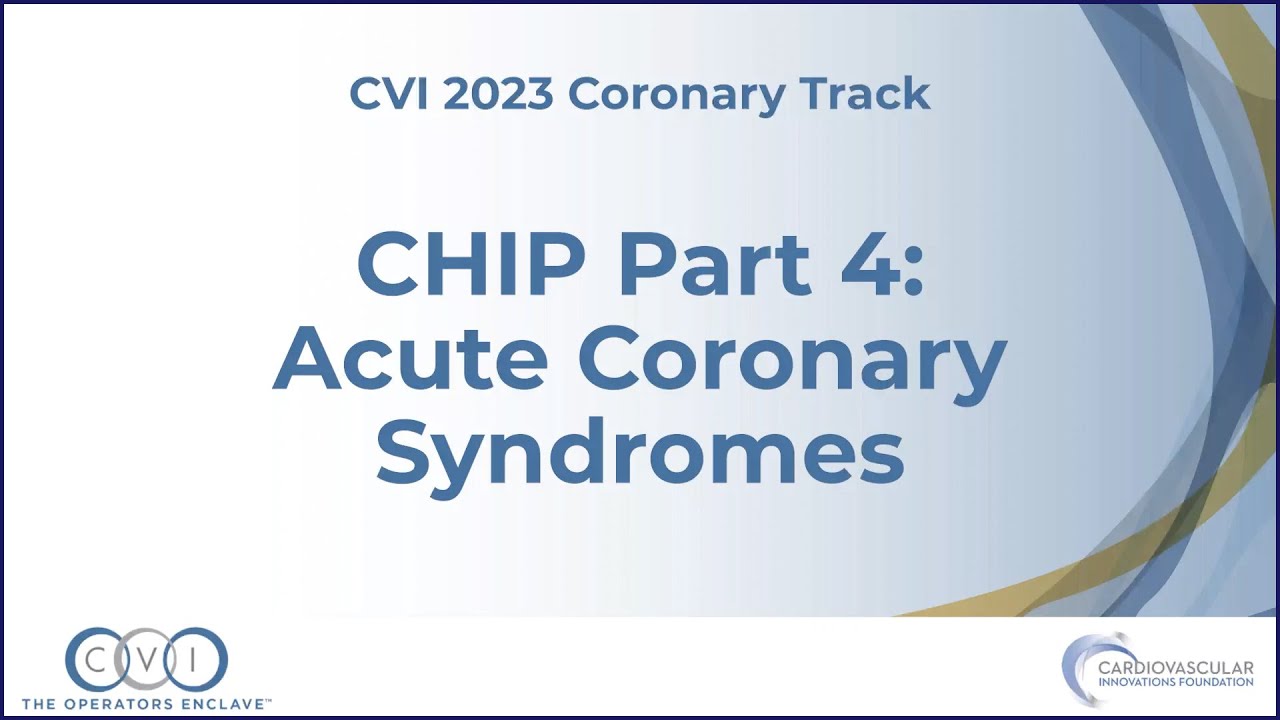 CVI 2023 Coronary Track

CHIP Part 4: Acute Coronary Syndromes

CVI
THE OPERATORS ENCLAVE™

CARDIOVASCULAR
INNOVATIONS FOUNDATION